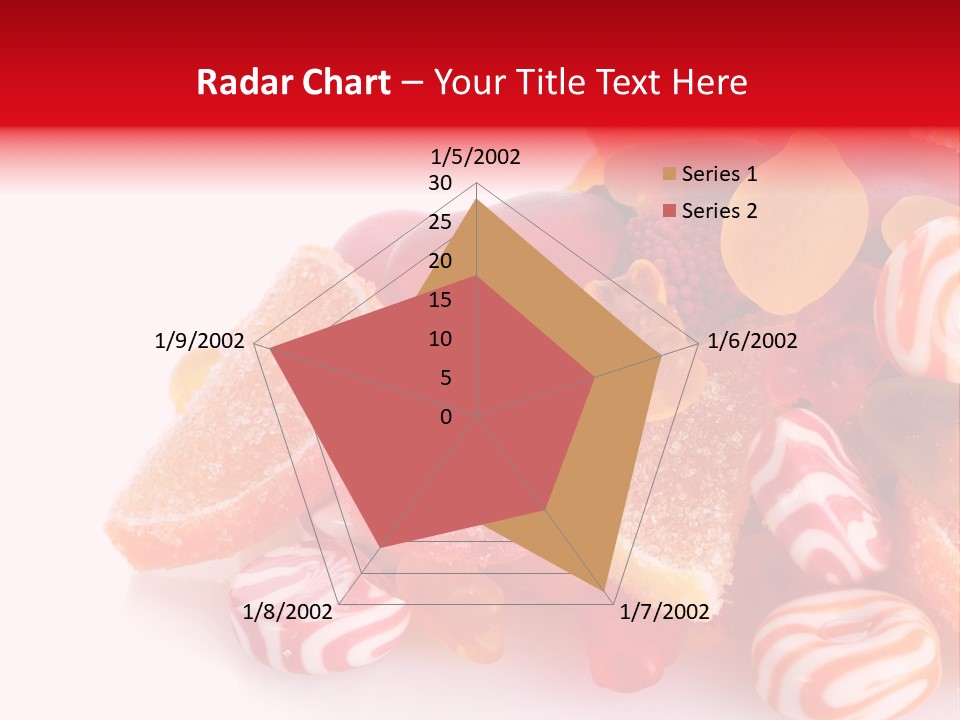 Radar Chart – Your Title Text Here

1/5/2002
30
25
20
15
10
5
0
1/6/2002
1/7/2002
1/8/2002
1/9/2002

Series 1
Series 2